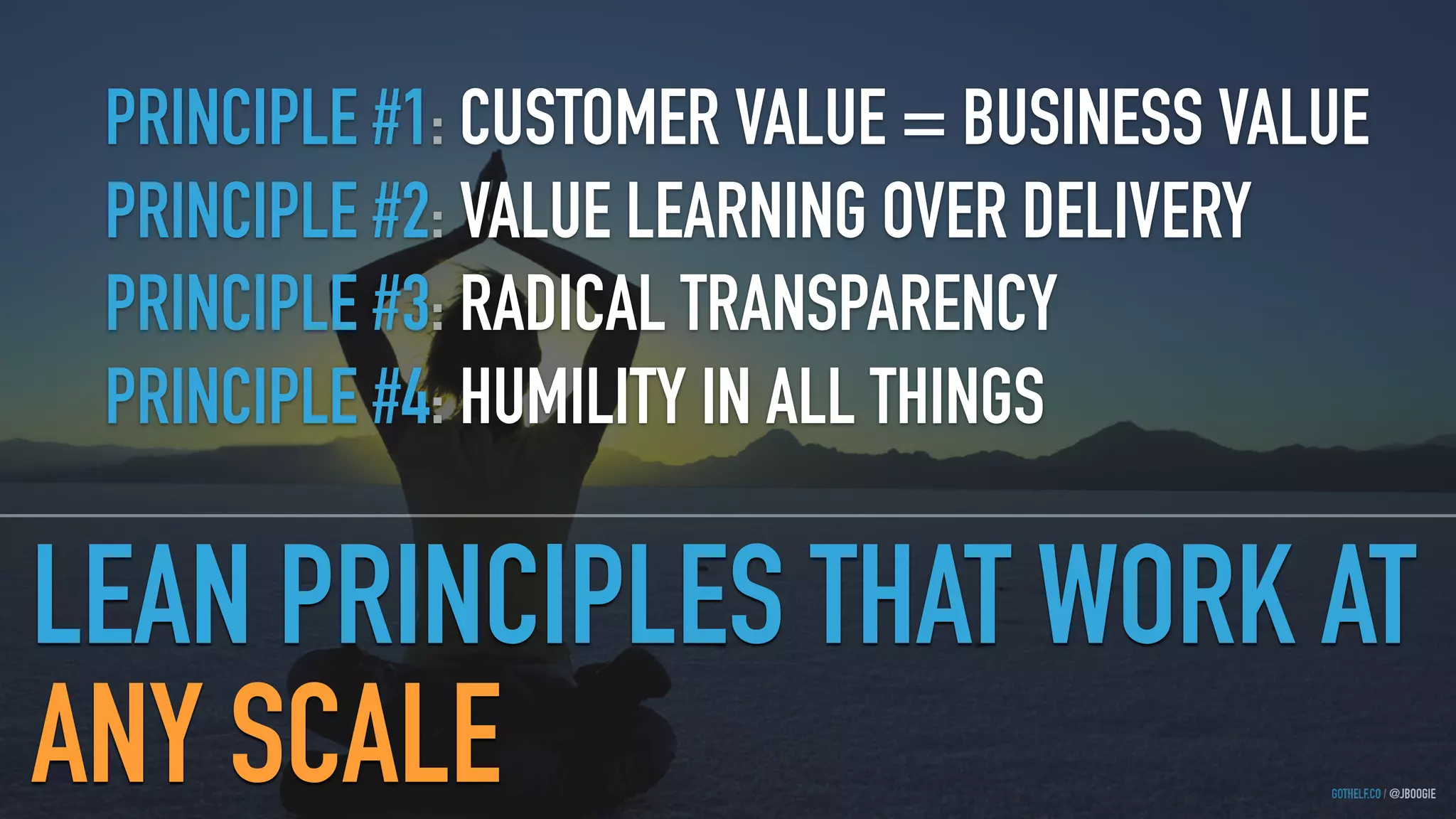 PRINCIPLE #1: CUSTOMER VALUE = BUSINESS VALUE
PRINCIPLE #2: VALUE LEARNING OVER DELIVERY
PRINCIPLE #3: RADICAL TRANSPARENCY
PRINCIPLE #4: HUMILITY IN ALL THINGS

LEAN PRINCIPLES THAT WORK AT ANY SCALE

GOTHELF.CO / @JBOOGIE